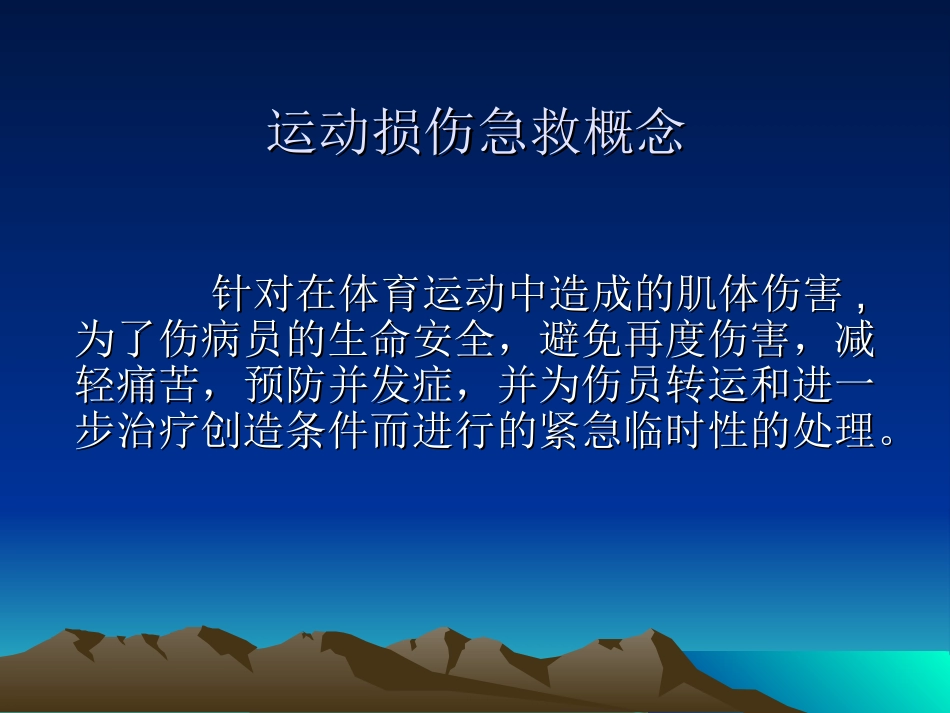 运动损伤急救概念

针对在体育运动中造成的肌体伤害，为了伤病员的生命安全，避免再度伤害，减轻痛苦，预防并发症，并为伤员转运和进一步治疗创造条件而进行的紧急临时性的处理。